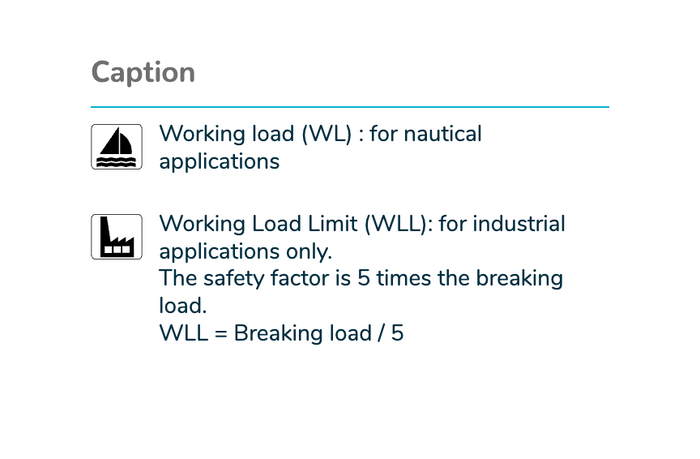 Caption

Working load (WL) : for nautical applications

Working Load Limit (WLL): for industrial applications only.
The safety factor is 5 times the breaking load.
WLL = Breaking load / 5